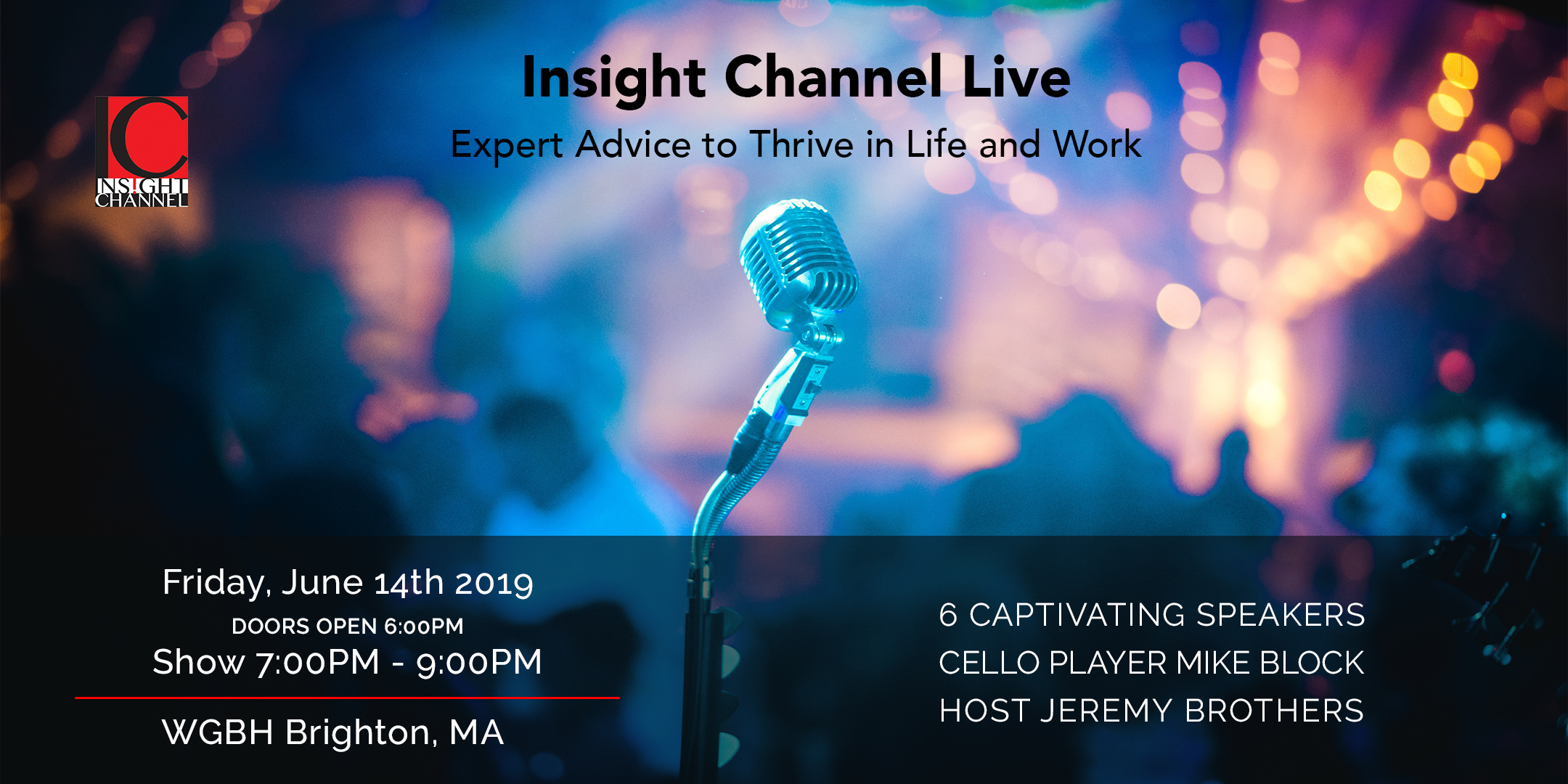 IC
INSIGHT
CHANNEL

Insight Channel Live

Expert Advice to Thrive in Life and Work

Friday, June 14th 2019
DOORS OPEN 6:00PM
Show 7:00PM - 9:00PM

WGBH Brighton, MA

6 CAPTIVATING SPEAKERS
CELLO PLAYER MIKE BLOCK
HOST JEREMY BROTHERS